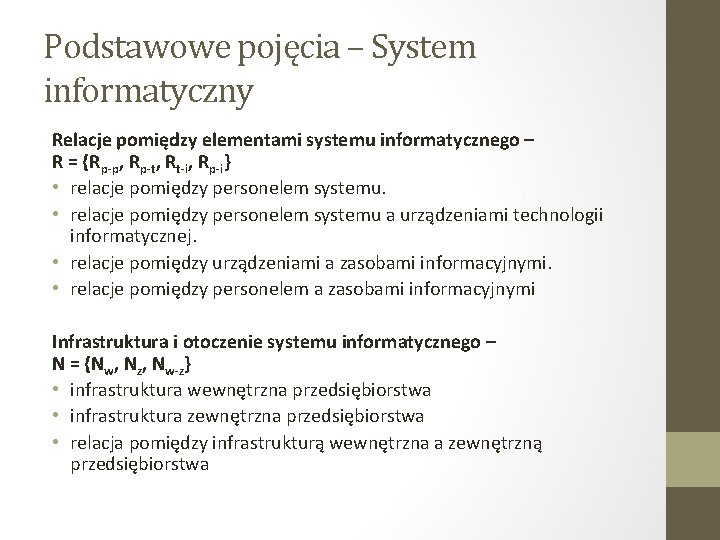 Podstawowe pojęcia – System informatyczny

Relacje pomiędzy elementami systemu informatycznego – $R = \{R_{p-p}, R_{p-t}, R_{t-i}, R_{p-i}\}$

• relacje pomiędzy personelem systemu.
• relacje pomiędzy personelem systemu a urządzeniami technologii informatycznej.
• relacje pomiędzy urządzeniami a zasobami informacyjnymi.
• relacje pomiędzy personelem a zasobami informacyjnymi

Infrastruktura i otoczenie systemu informatycznego – $N = \{N_w, N_z, N_{w-z}\}$

• infrastruktura wewnętrzna przedsiębiorstwa
• infrastruktura zewnętrzna przedsiębiorstwa
• relacja pomiędzy infrastrukturą wewnętrzna a zewnętrzną przedsiębiorstwa